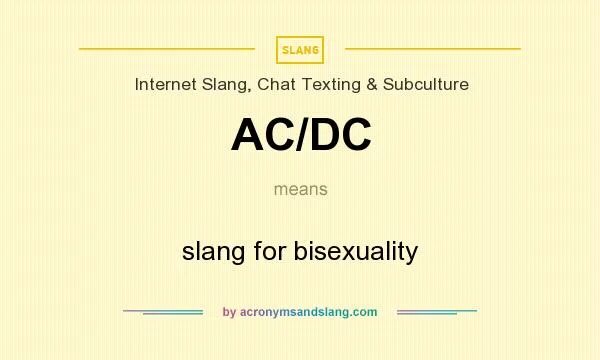 SLANG

Internet Slang, Chat Texting & Subculture

AC/DC

means

slang for bisexuality

by acronymsandslang.com